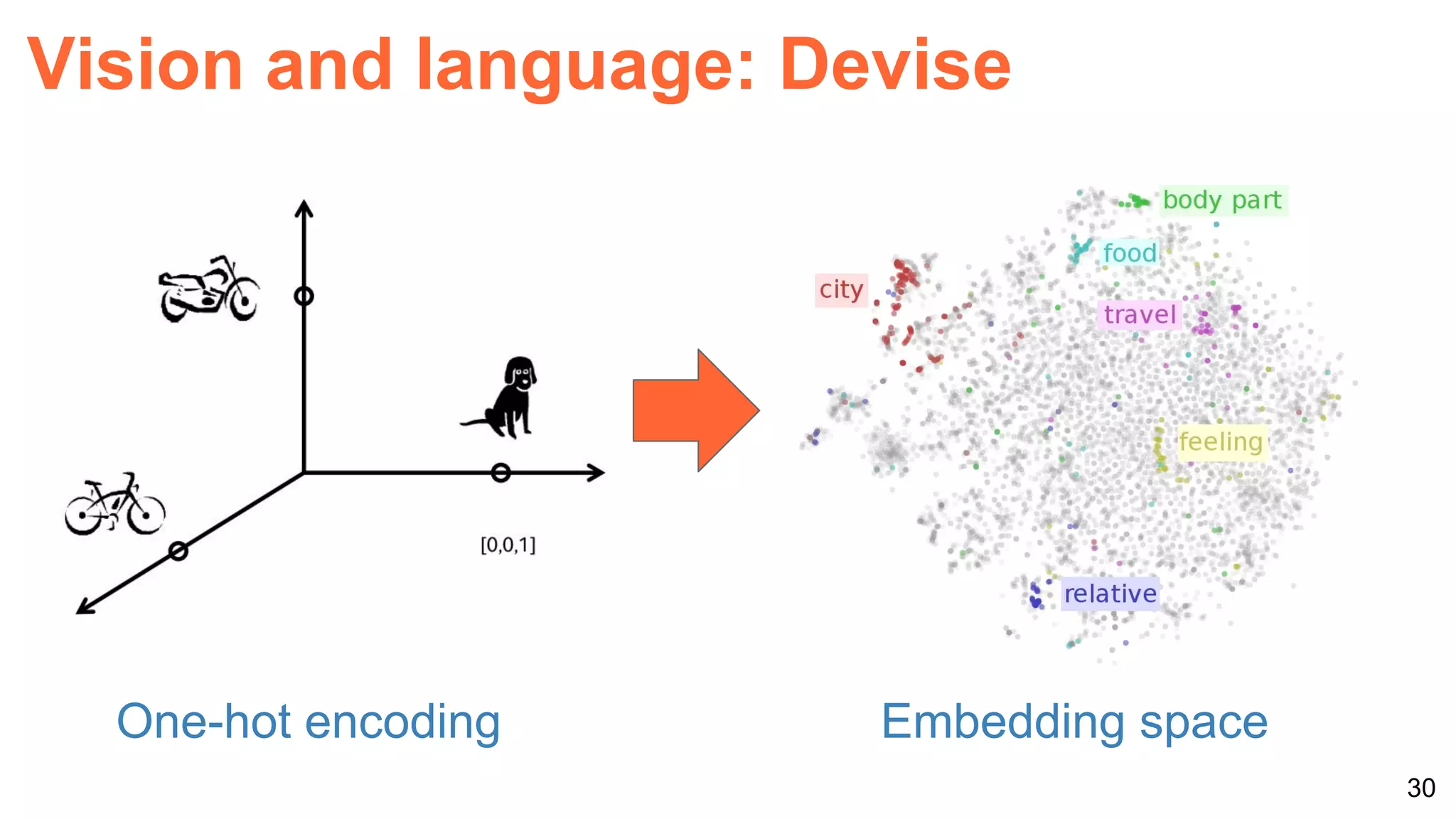 Vision and language: Devise

[0,0,1]

body part

food

city

travel

feeling

relative

One-hot encoding

Embedding space

30